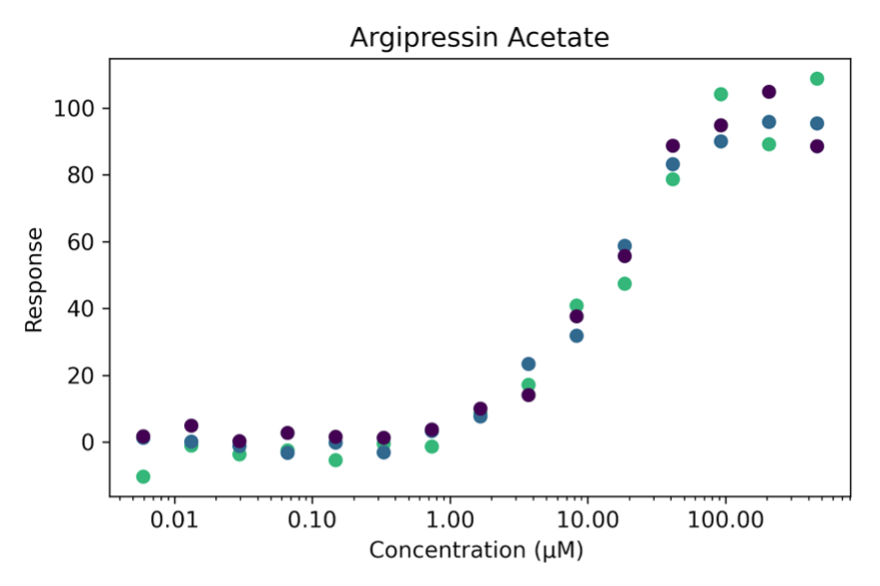 Argipressin Acetate

Response

100
80
60
40
20
0

0.01
0.10
1.00
10.00
100.00

Concentration (μM)